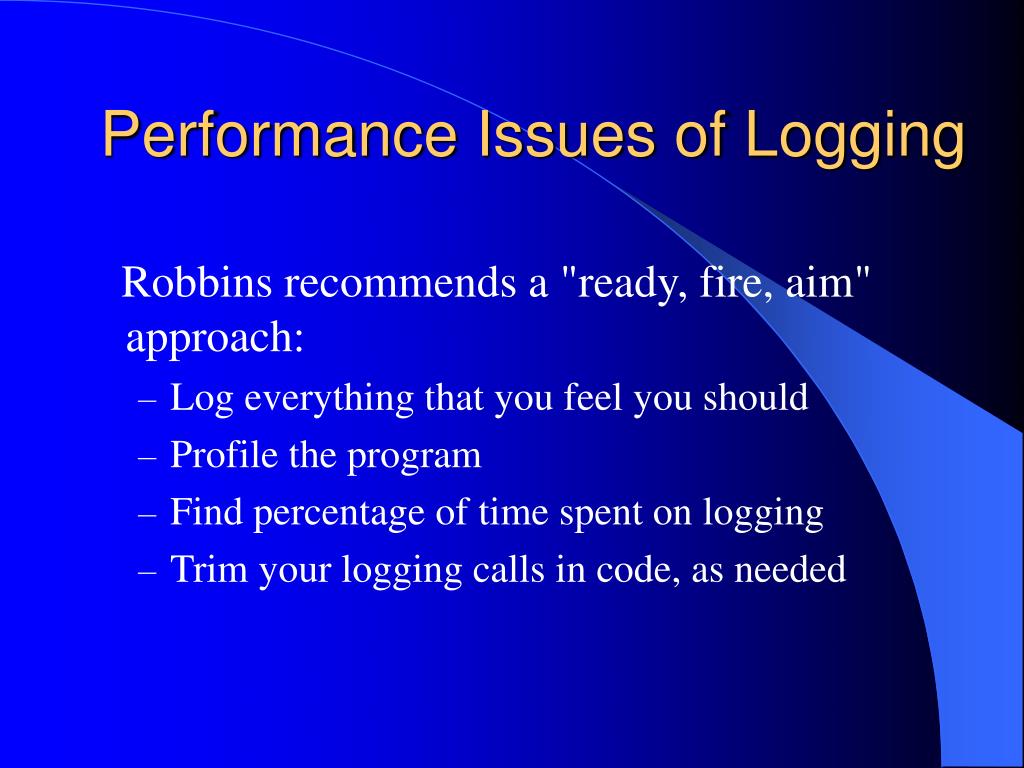 Performance Issues of Logging

Robbins recommends a "ready, fire, aim" approach:

– Log everything that you feel you should
– Profile the program
– Find percentage of time spent on logging
– Trim your logging calls in code, as needed